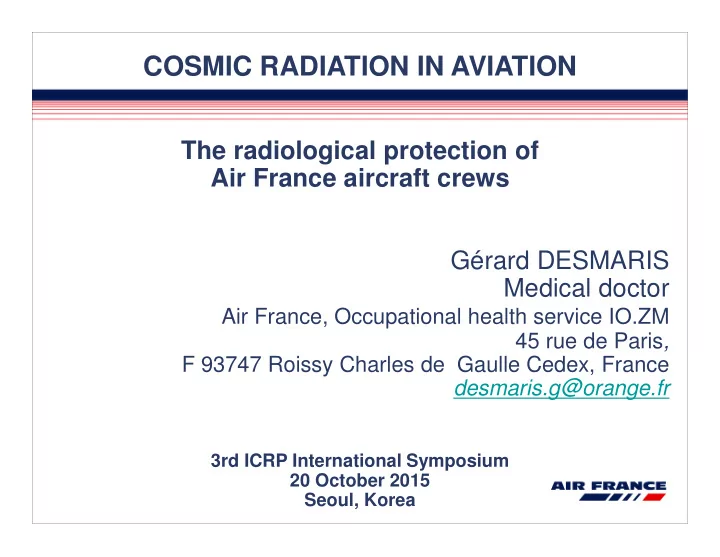 COSMIC RADIATION IN AVIATION

The radiological protection of Air France aircraft crews

Gérard DESMARIS
Medical doctor
Air France, Occupational health service IO.ZM
45 rue de Paris,
F 93747 Roissy Charles de Gaulle Cedex, France
desmaris.g@orange.fr

3rd ICRP International Symposium
20 October 2015
Seoul, Korea

AIR FRANCE